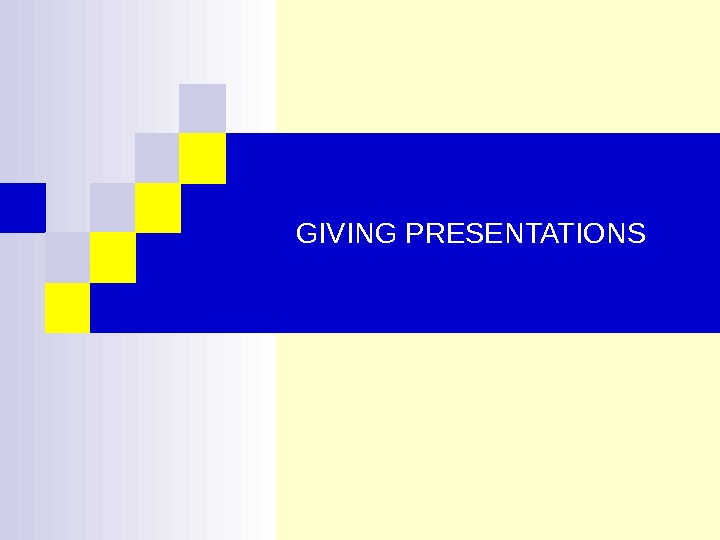 GIVING PRESENTATIONS